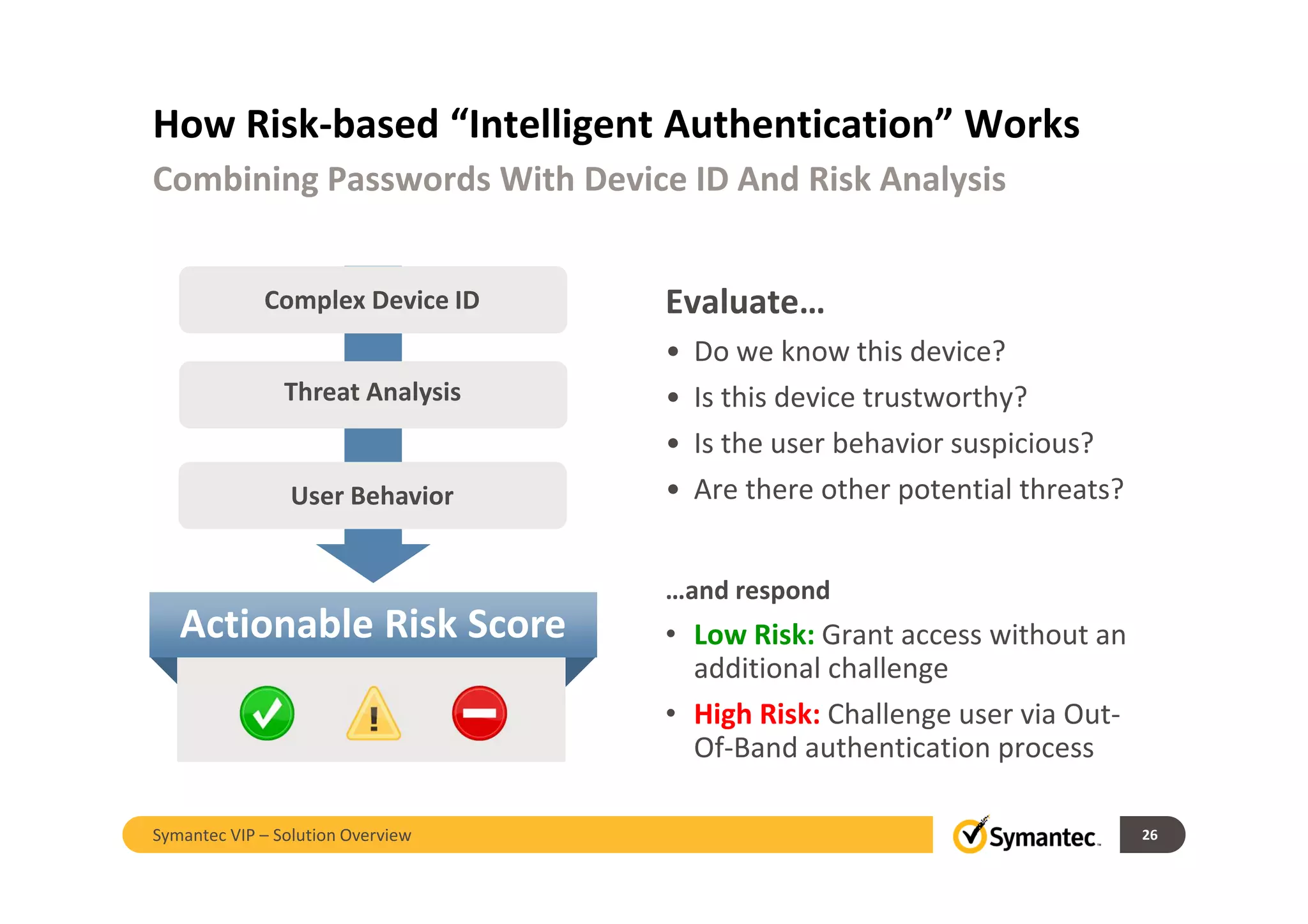 How Risk-based “Intelligent Authentication” Works

Combining Passwords With Device ID And Risk Analysis

Complex Device ID

Threat Analysis

User Behavior

Actionable Risk Score

Evaluate…

• Do we know this device?
• Is this device trustworthy?
• Is the user behavior suspicious?
• Are there other potential threats?

…and respond

• Low Risk: Grant access without an additional challenge
• High Risk: Challenge user via Out-Of-Band authentication process

Symantec VIP – Solution Overview

Symantec.

26